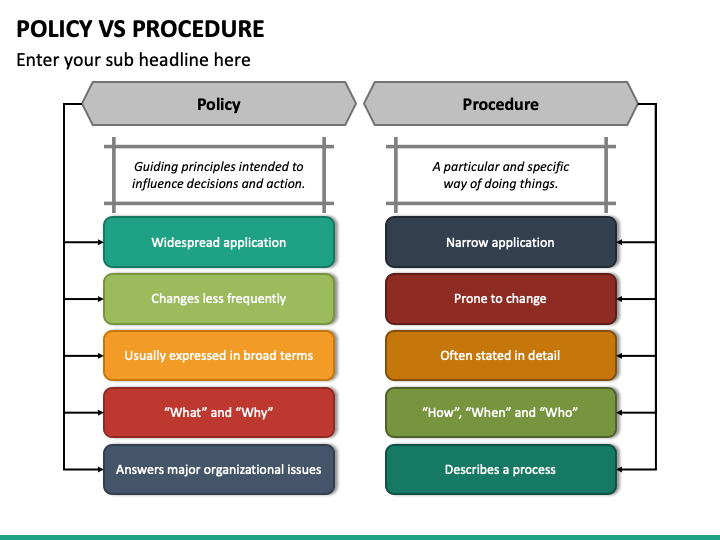 POLICY VS PROCEDURE

Enter your sub headline here

Policy

Guiding principles intended to influence decisions and action.

Widespread application

Changes less frequently

Usually expressed in broad terms

“What” and “Why”

Answers major organizational issues

Procedure

A particular and specific way of doing things.

Narrow application

Prone to change

Often stated in detail

“How”, “When” and “Who”

Describes a process